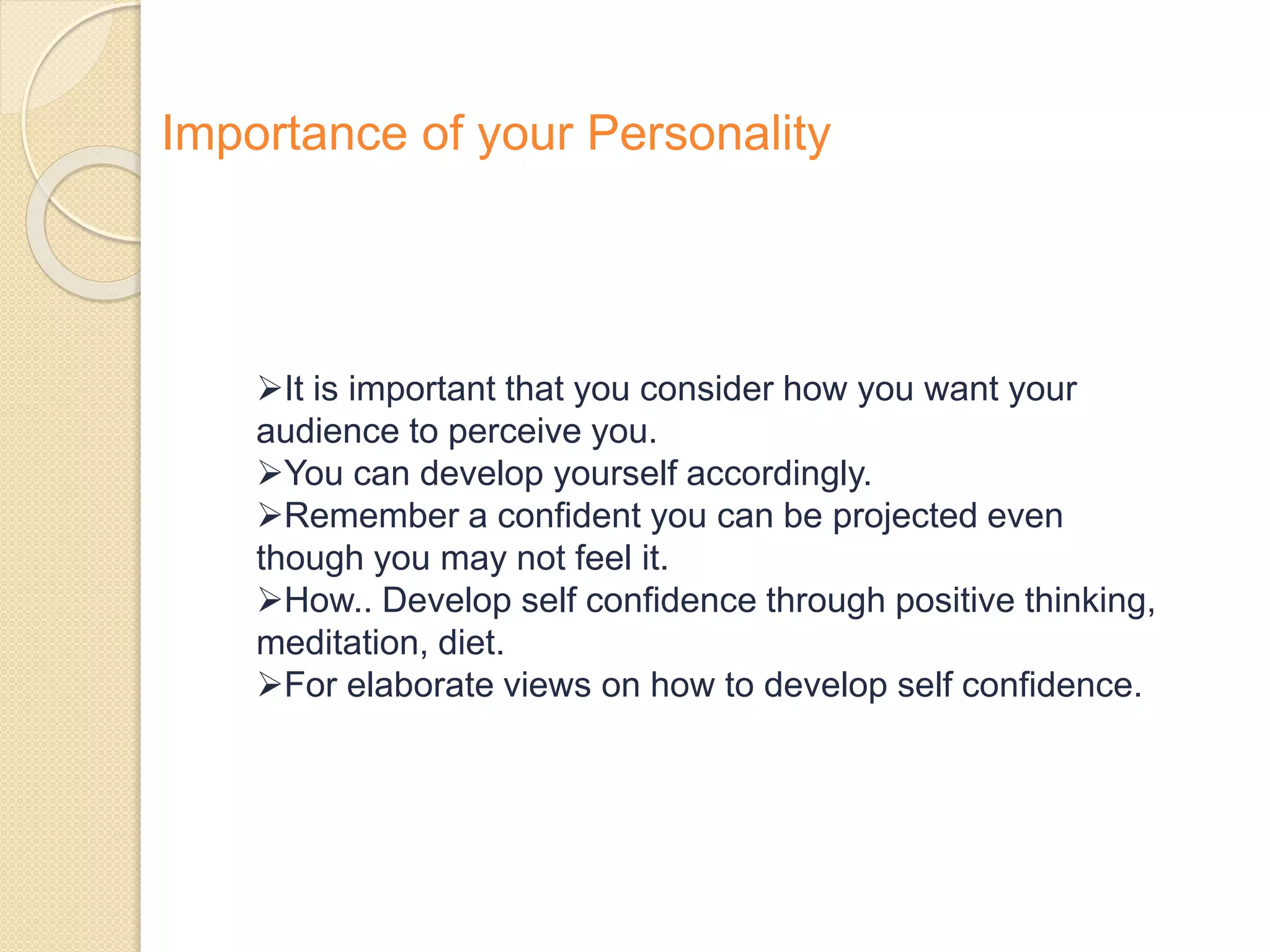 Importance of your Personality

➢It is important that you consider how you want your audience to perceive you.
➢You can develop yourself accordingly.
➢Remember a confident you can be projected even though you may not feel it.
➢How.. Develop self confidence through positive thinking, meditation, diet.
➢For elaborate views on how to develop self confidence.